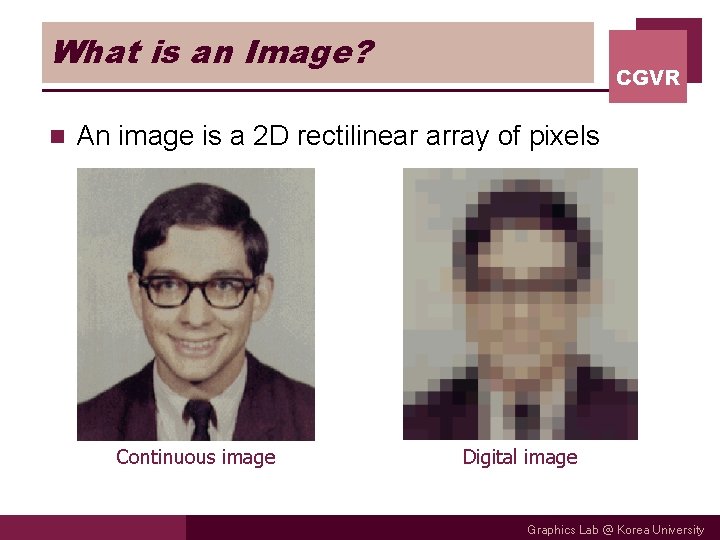 What is an Image?

CGVR

An image is a 2D rectilinear array of pixels

Continuous image

Digital image

Graphics Lab @ Korea University